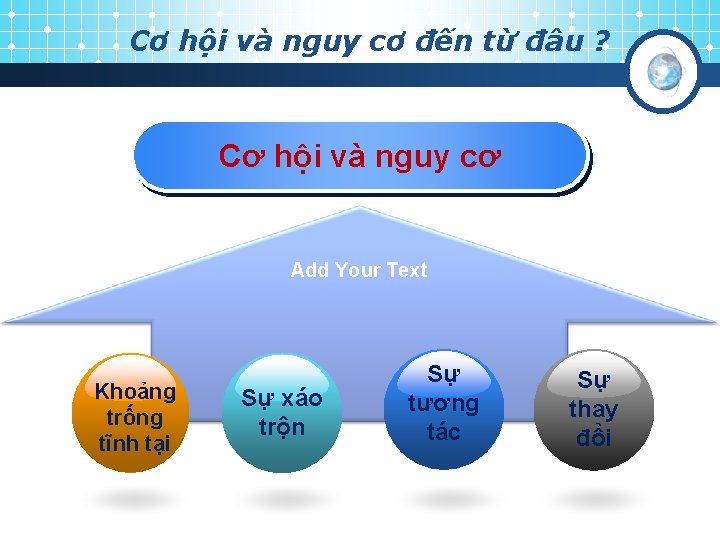 Cơ hội và nguy cơ đến từ đâu ?

Cơ hội và nguy cơ

Add Your Text

Khoảng trống tĩnh tại

Sự xáo trộn

Sự tương tác

Sự thay đổi